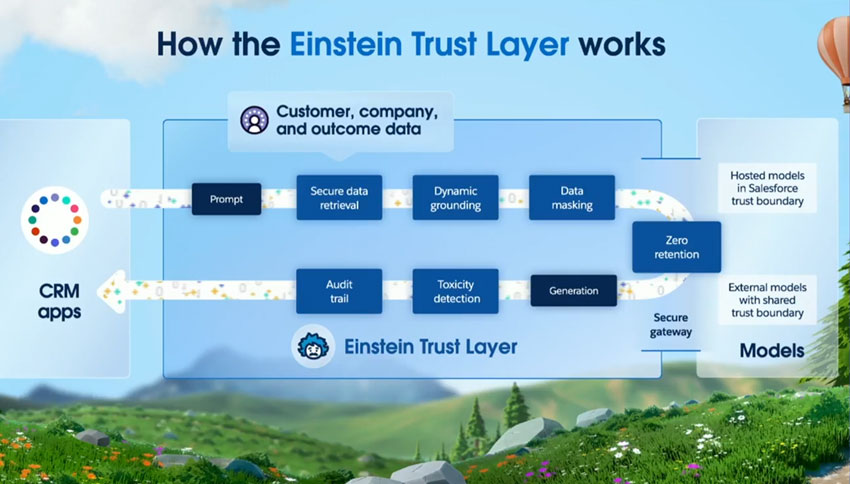 How the Einstein Trust Layer works

Customer, company, and outcome data

CRM apps

Prompt

Secure data retrieval

Dynamic grounding

Data masking

Zero retention

Generation

Toxicity detection

Audit trail

Secure gateway

Einstein Trust Layer

Hosted models in Salesforce trust boundary

External models with shared trust boundary

Models